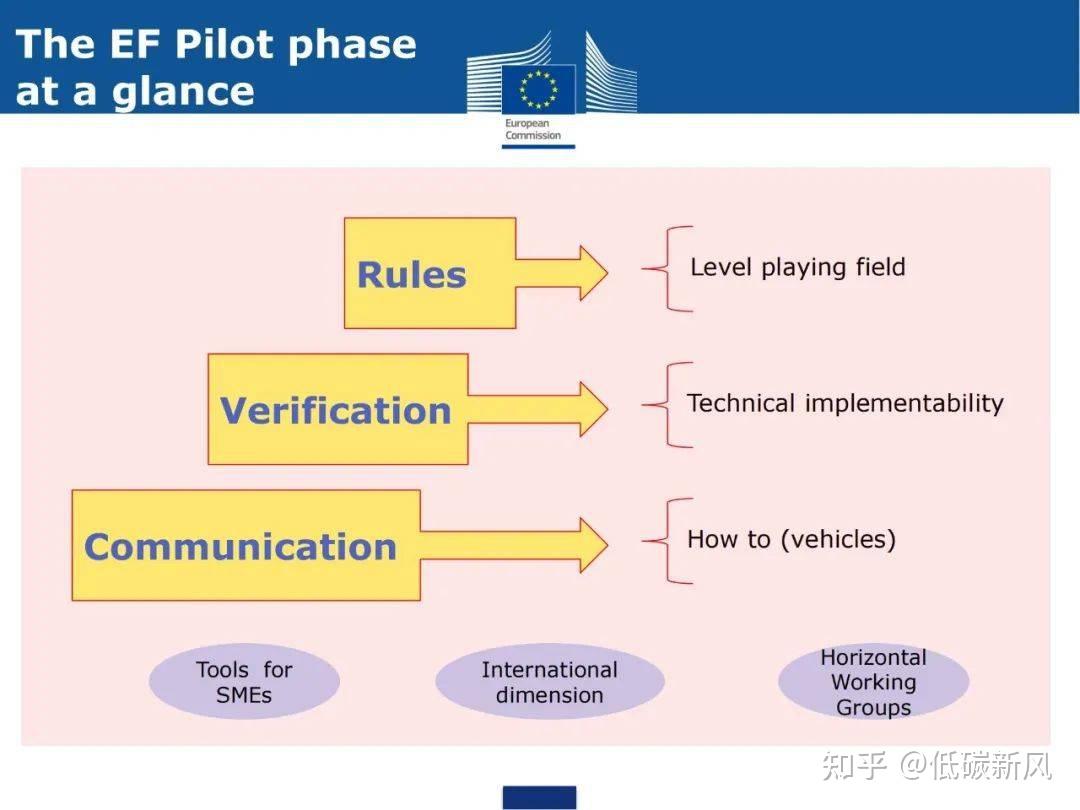 The EF Pilot phase at a glance

European Commission

Rules

Level playing field

Verification

Technical implementability

Communication

How to (vehicles)

Tools for SMEs

International dimension

Horizontal Working Groups

知乎 @低碳新风